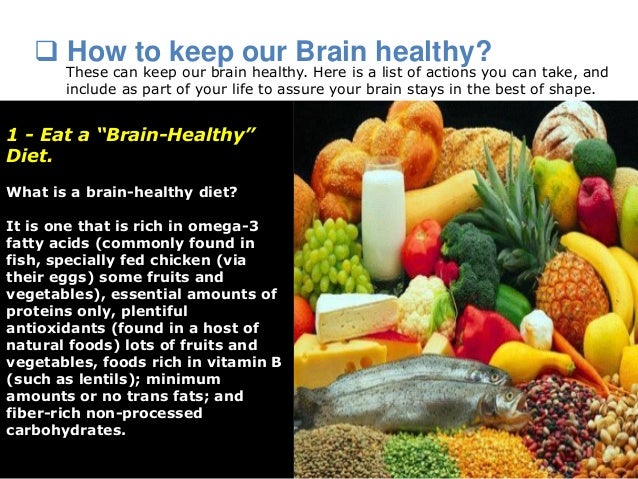 ❑ How to keep our Brain healthy?

These can keep our brain healthy. Here is a list of actions you can take, and include as part of your life to assure your brain stays in the best of shape.

1 - Eat a “Brain-Healthy” Diet.

What is a brain-healthy diet?

It is one that is rich in omega-3 fatty acids (commonly found in fish, specially fed chicken (via their eggs) some fruits and vegetables), essential amounts of proteins only, plentiful antioxidants (found in a host of natural foods) lots of fruits and vegetables, foods rich in vitamin B (such as lentils); minimum amounts or no trans fats; and fiber-rich non-processed carbohydrates.